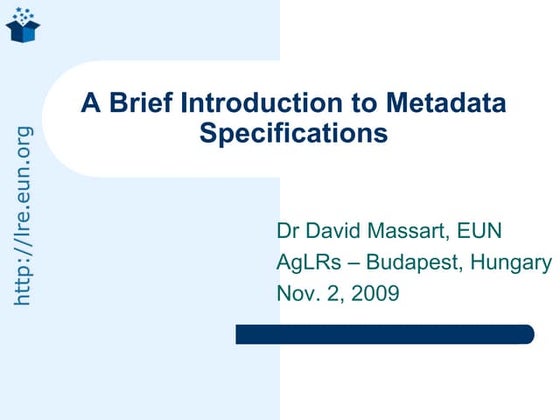 http://lre.eun.org

A Brief Introduction to Metadata Specifications

Dr David Massart, EUN
AgLRs – Budapest, Hungary
Nov. 2, 2009